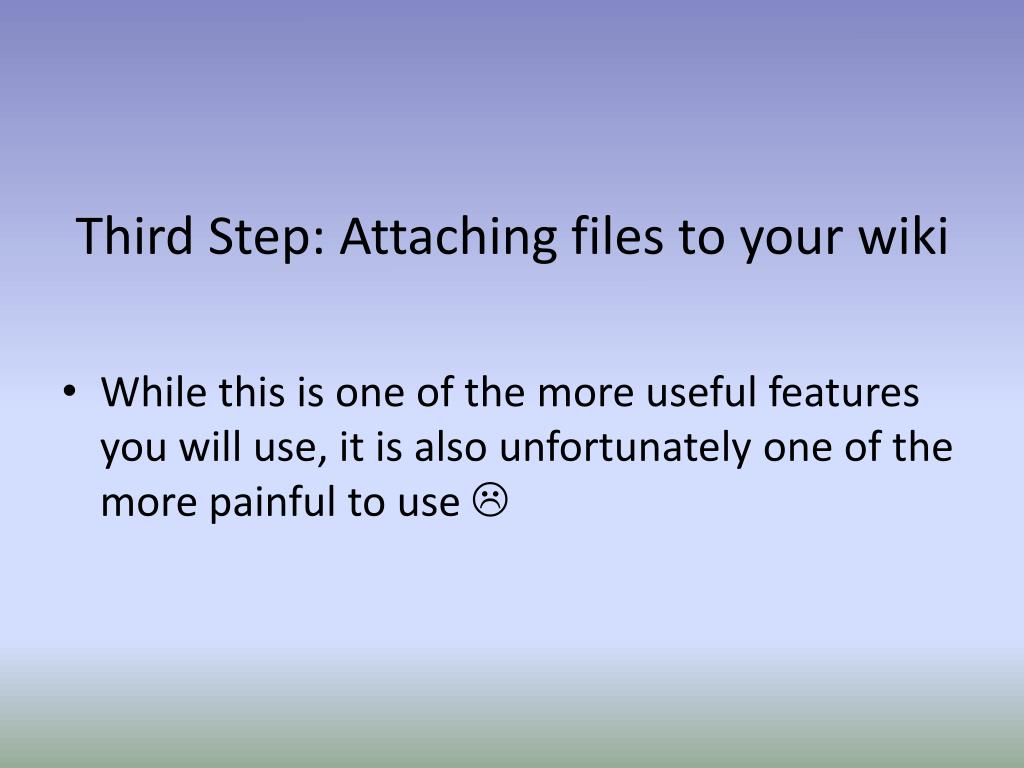 Third Step: Attaching files to your wiki

• While this is one of the more useful features you will use, it is also unfortunately one of the more painful to use ☹